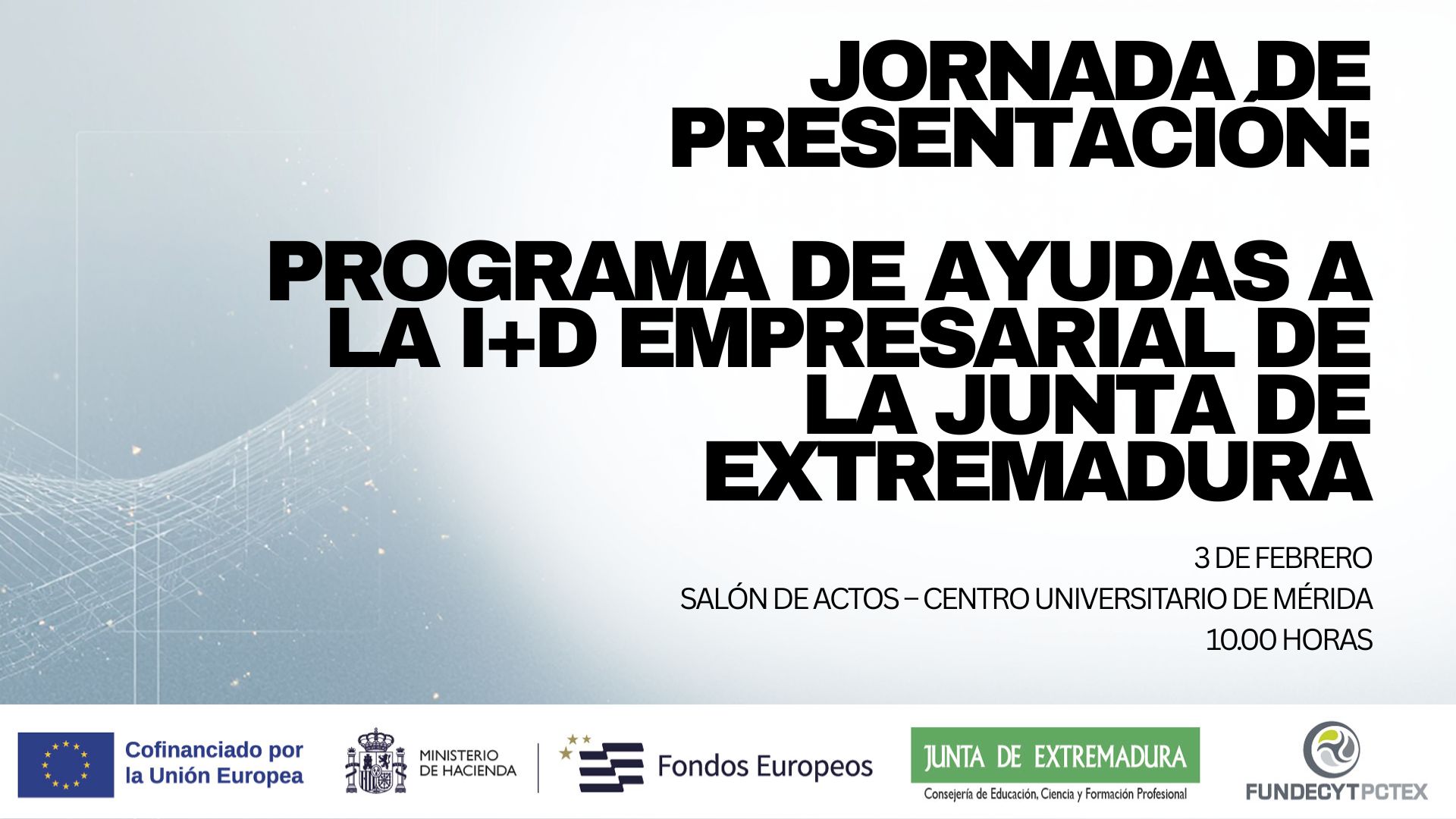 JORNADA DE PRESENTACIÓN:

PROGRAMA DE AYUDAS A LA I+D EMPRESARIAL DE LA JUNTA DE EXTREMADURA

3 DE FEBRERO

SALÓN DE ACTOS – CENTRO UNIVERSITARIO DE MÉRIDA

10.00 HORAS

Cofinanciado por la Unión Europea

MINISTERIO DE HACIENDA

Fondos Europeos

JUNTA DE EXTREMADURA

Consejería de Educación, Ciencia y Formación Profesional

FUNDECYT PCTEX